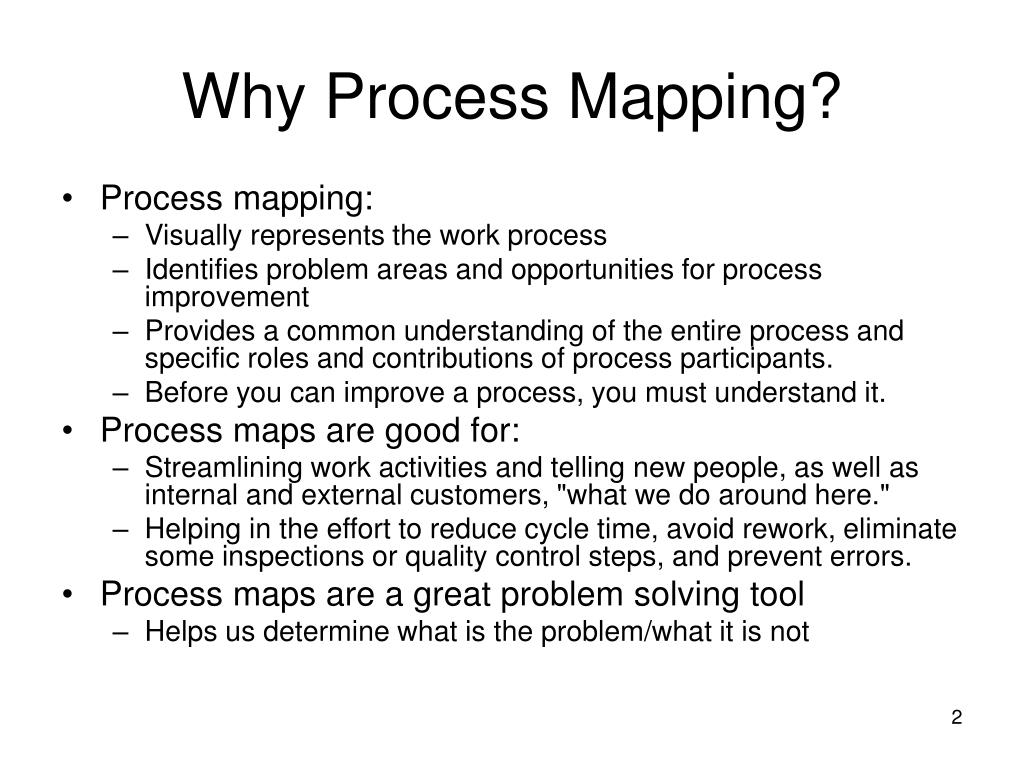 Why Process Mapping?

• Process mapping:
– Visually represents the work process
– Identifies problem areas and opportunities for process improvement
– Provides a common understanding of the entire process and specific roles and contributions of process participants.
– Before you can improve a process, you must understand it.

• Process maps are good for:
– Streamlining work activities and telling new people, as well as internal and external customers, "what we do around here."
– Helping in the effort to reduce cycle time, avoid rework, eliminate some inspections or quality control steps, and prevent errors.

• Process maps are a great problem solving tool
– Helps us determine what is the problem/what it is not

2